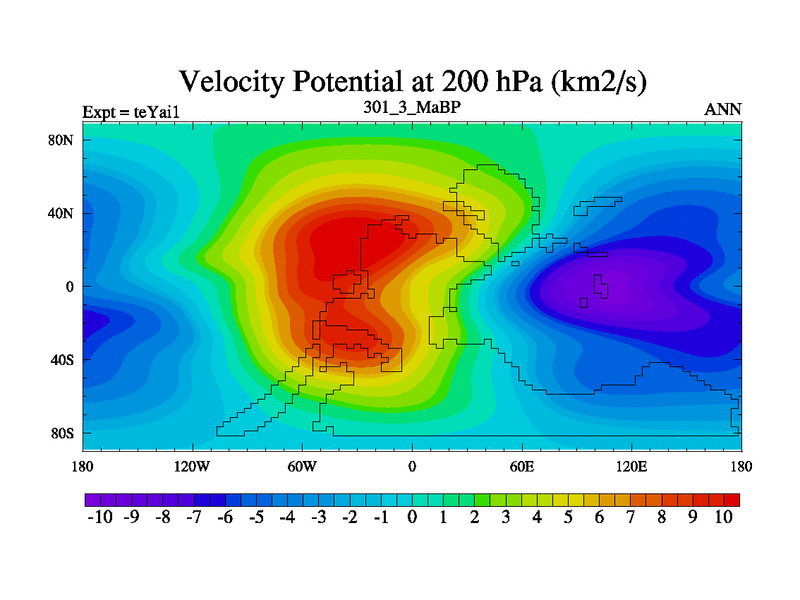 Velocity Potential at 200 hPa (km2/s)

Expt = teYai1

301_3_MaBP

ANN

80N
40N
0
40S
80S

180 120W 60W 0 60E 120E 180

-10 -9 -8 -7 -6 -5 -4 -3 -2 -1 0 1 2 3 4 5 6 7 8 9 10